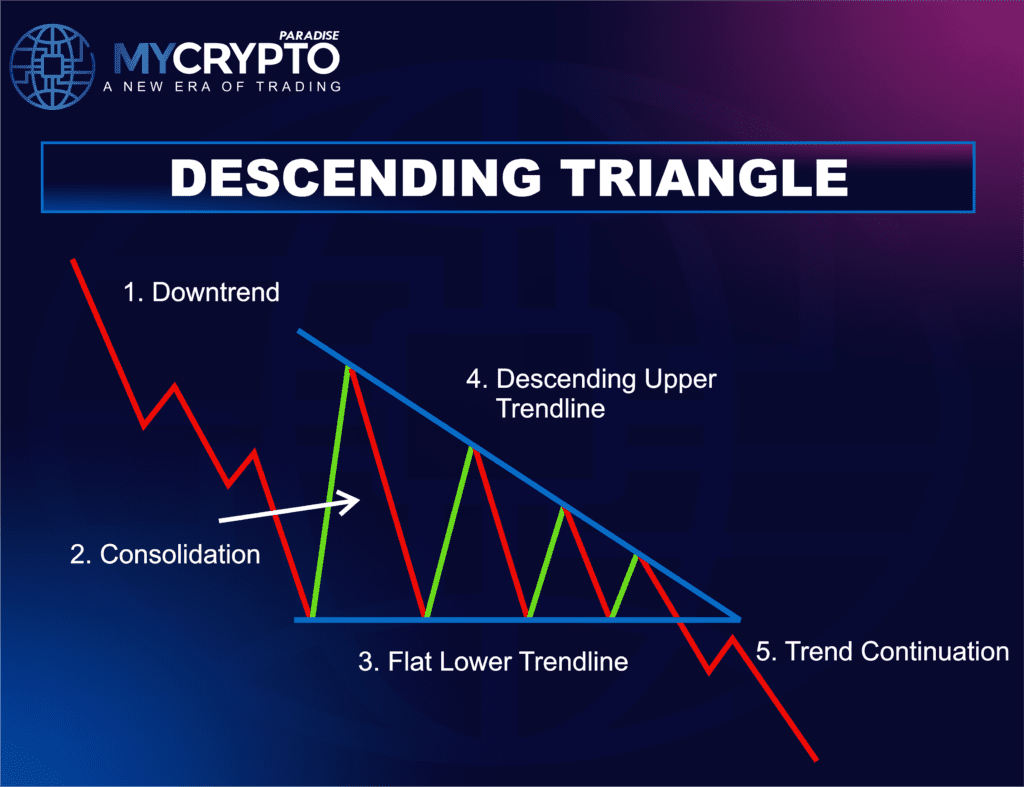 MYCRYPTO PARADISE
A NEW ERA OF TRADING

DESCENDING TRIANGLE

1. Downtrend

4. Descending Upper Trendline

2. Consolidation

3. Flat Lower Trendline

5. Trend Continuation